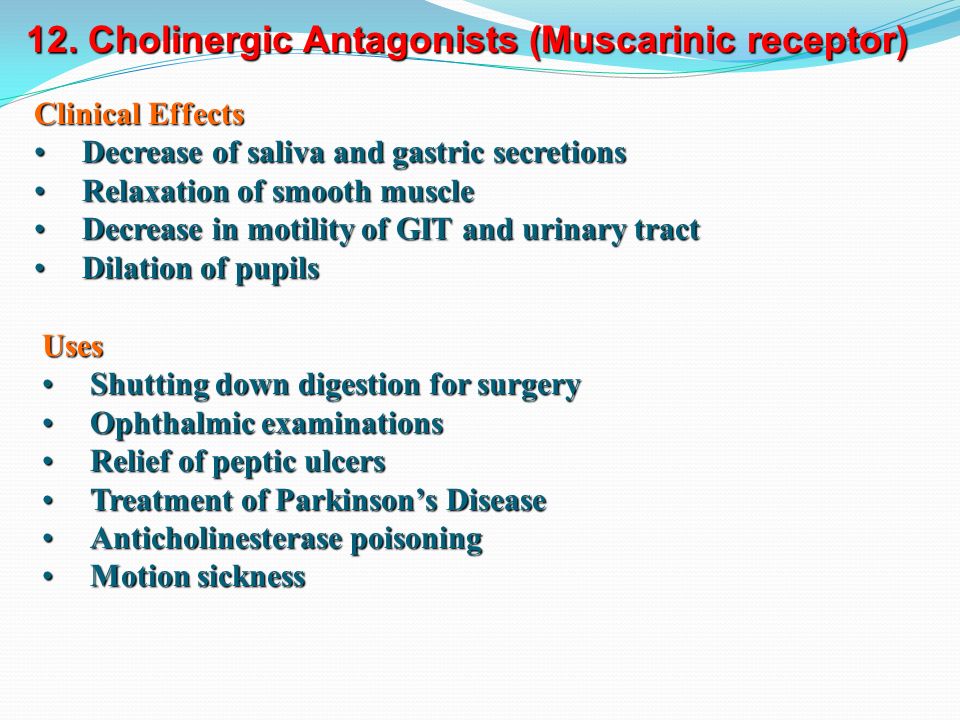 12. Cholinergic Antagonists (Muscarinic receptor)

Clinical Effects
• Decrease of saliva and gastric secretions
• Relaxation of smooth muscle
• Decrease in motility of GIT and urinary tract
• Dilation of pupils

Uses
• Shutting down digestion for surgery
• Ophthalmic examinations
• Relief of peptic ulcers
• Treatment of Parkinson’s Disease
• Anticholinesterase poisoning
• Motion sickness